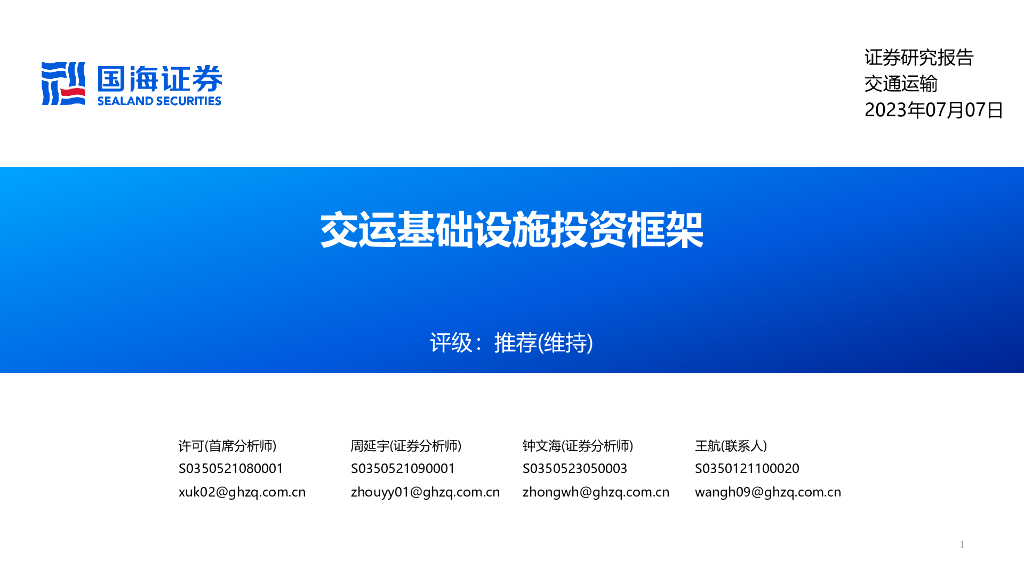 国海证券
SEALAND SECURITIES

证券研究报告
交通运输
2023年07月07日

交运基础设施投资框架

评级：推荐(维持)

许可(首席分析师)
S0350521080001
xuk02@ghzq.com.cn

周延宇(证券分析师)
S0350521090001
zhouyy01@ghzq.com.cn

钟文海(证券分析师)
S0350523050003
zhongwh@ghzq.com.cn

王航(联系人)
S0350121100020
wangh09@ghzq.com.cn

1